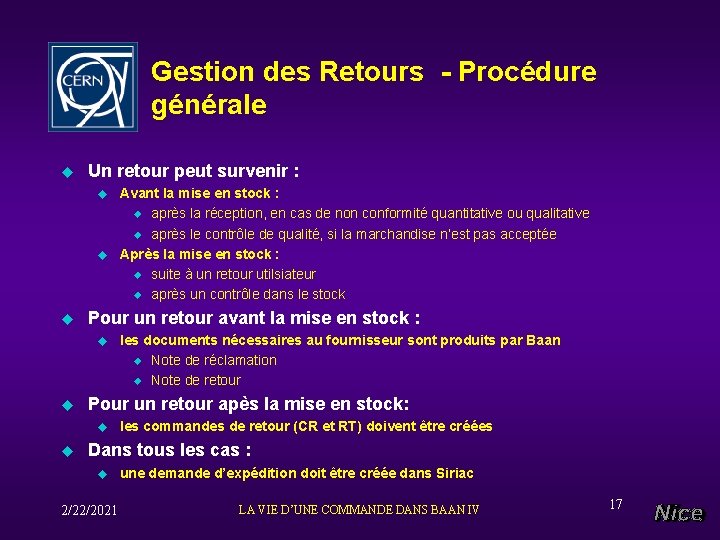 CERN

Gestion des Retours - Procédure générale

Un retour peut survenir :

Avant la mise en stock :

après la réception, en cas de non conformité quantitative ou qualitative

après le contrôle de qualité, si la marchandise n'est pas acceptée

Après la mise en stock :

suite à un retour utilsiateur

après un contrôle dans le stock

Pour un retour avant la mise en stock :

les documents nécessaires au fournisseur sont produits par Baan

Note de réclamation

Note de retour

Pour un retour apès la mise en stock:

les commandes de retour (CR et RT) doivent être créées

Dans tous les cas :

une demande d'expédition doit être créée dans Siriac

2/22/2021

LA VIE D'UNE COMMANDE DANS BAAN IV

17

Nice